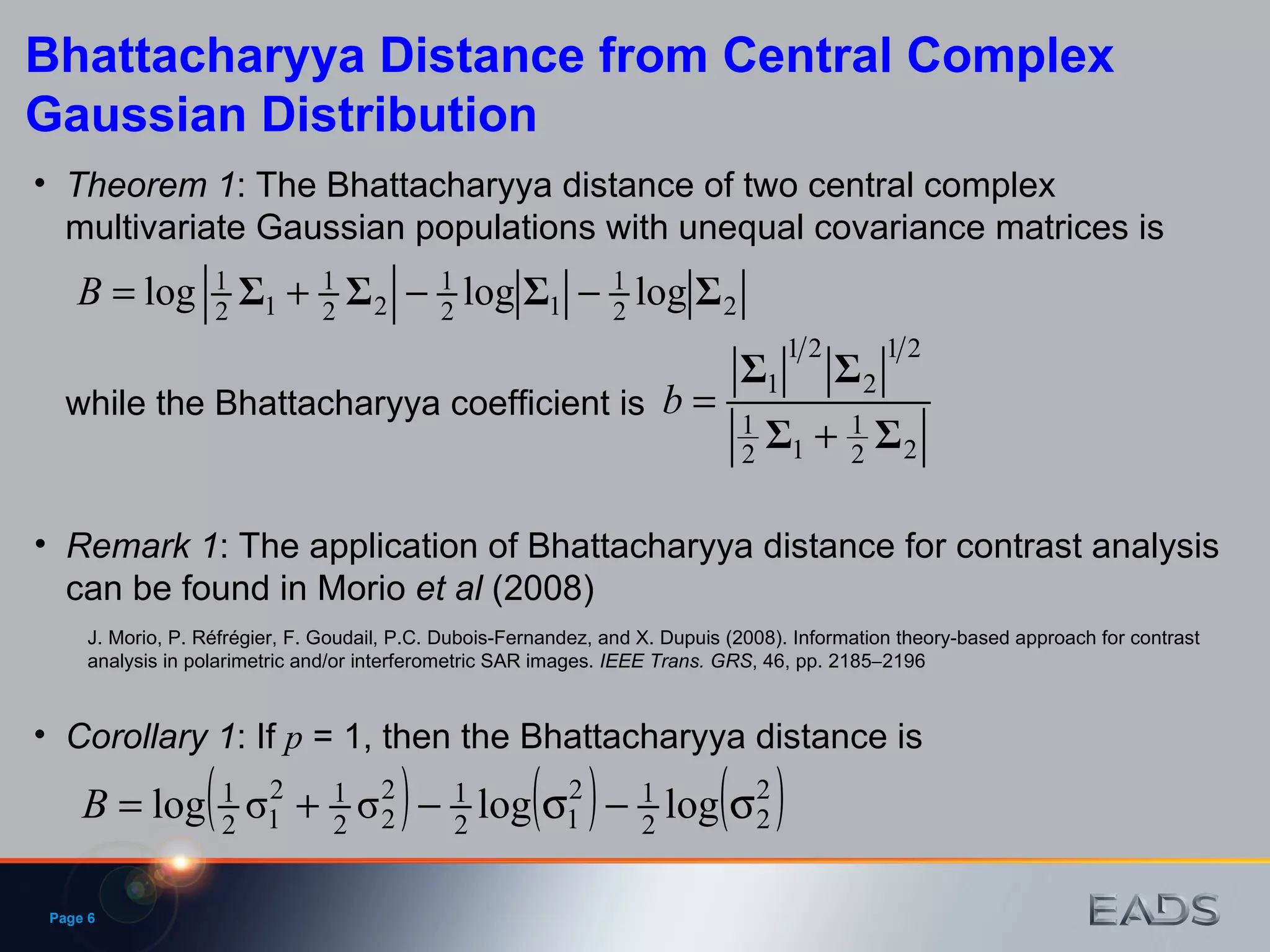 Bhattacharyya Distance from Central Complex Gaussian Distribution

• Theorem 1: The Bhattacharyya distance of two central complex multivariate Gaussian populations with unequal covariance matrices is

$B = \log\left|\frac{1}{2}\mathbf{\Sigma}_1 + \frac{1}{2}\mathbf{\Sigma}_2\right| - \frac{1}{2}\log\left|\mathbf{\Sigma}_1\right| - \frac{1}{2}\log\left|\mathbf{\Sigma}_2\right|$

while the Bhattacharyya coefficient is $b = \frac{\left|\mathbf{\Sigma}_1\right|^{1/2}\left|\mathbf{\Sigma}_2\right|^{1/2}}{\left|\frac{1}{2}\mathbf{\Sigma}_1 + \frac{1}{2}\mathbf{\Sigma}_2\right|}$

• Remark 1: The application of Bhattacharyya distance for contrast analysis can be found in Morio et al (2008)

J. Morio, P. Réfrégier, F. Goudail, P.C. Dubois-Fernandez, and X. Dupuis (2008). Information theory-based approach for contrast analysis in polarimetric and/or interferometric SAR images. IEEE Trans. GRS, 46, pp. 2185–2196

• Corollary 1: If $p$ = 1, then the Bhattacharyya distance is

$B = \log\left(\frac{1}{2}\sigma_1^2 + \frac{1}{2}\sigma_2^2\right) - \frac{1}{2}\log\left(\sigma_1^2\right) - \frac{1}{2}\log\left(\sigma_2^2\right)$

Page 6

EADS